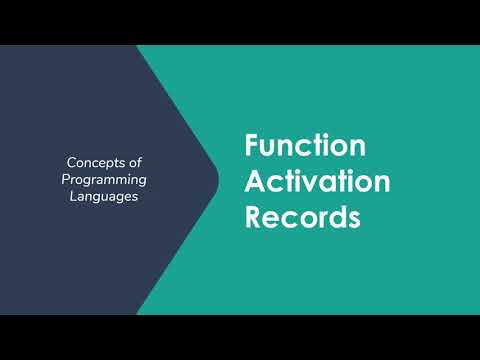 Concepts of Programming Languages

Function Activation Records